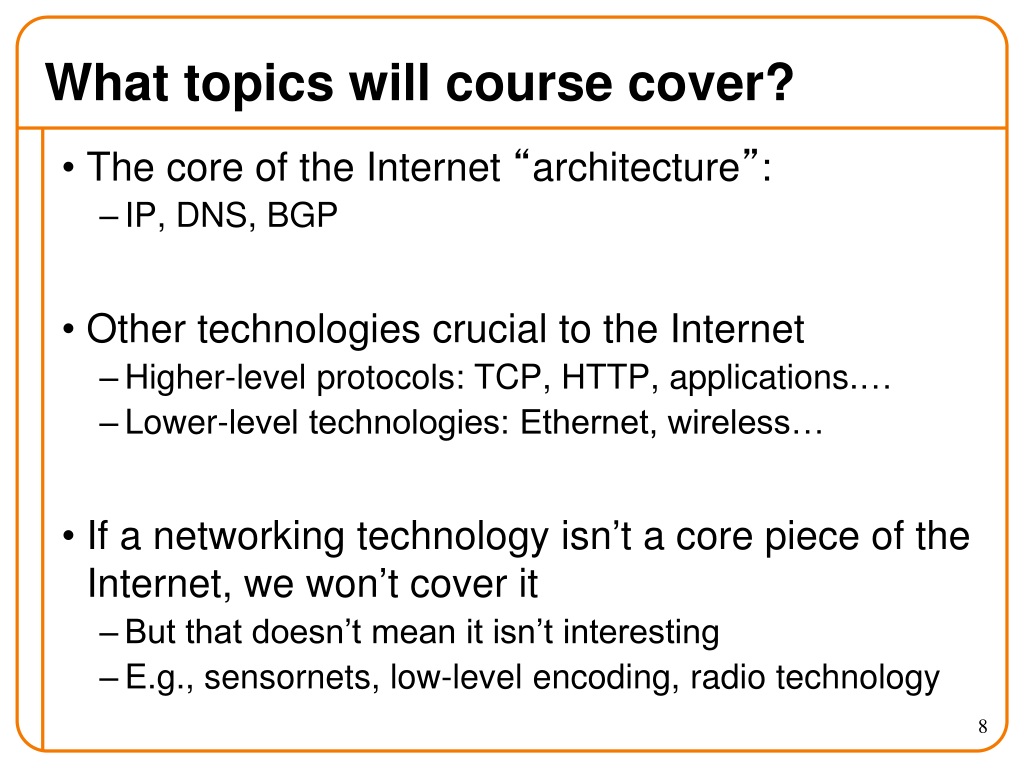 What topics will course cover?

• The core of the Internet “architecture”:
– IP, DNS, BGP

• Other technologies crucial to the Internet
– Higher-level protocols: TCP, HTTP, applications.…
– Lower-level technologies: Ethernet, wireless…

• If a networking technology isn’t a core piece of the Internet, we won’t cover it
– But that doesn’t mean it isn’t interesting
– E.g., sensornets, low-level encoding, radio technology

8